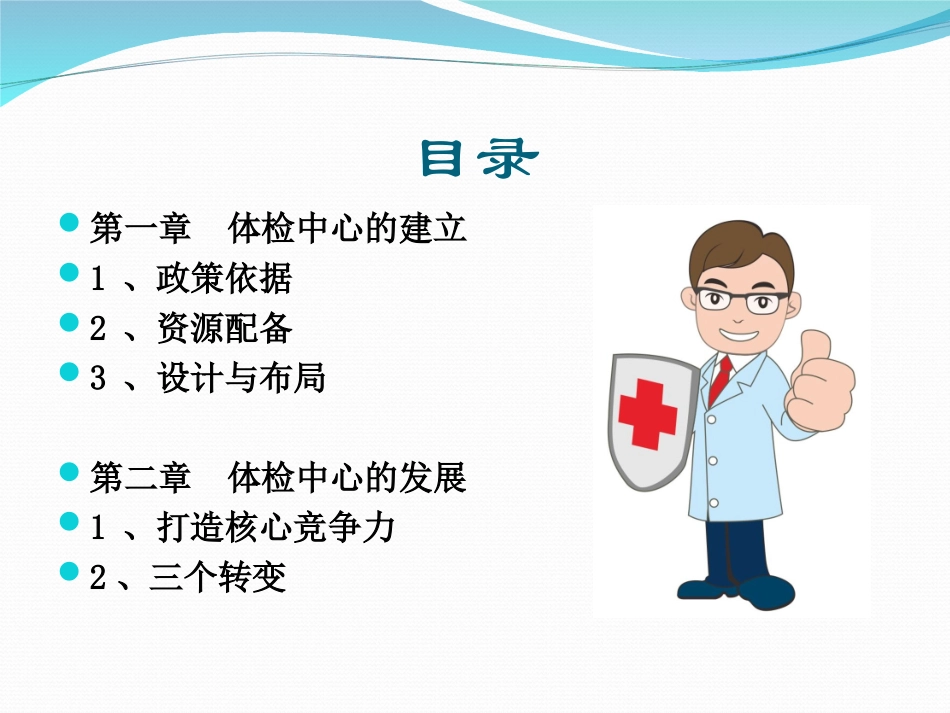 目录

第一章　体检中心的建立
1 、政策依据
2 、资源配备
3 、设计与布局

第二章　体检中心的发展
1 、打造核心竞争力
2、三个转变